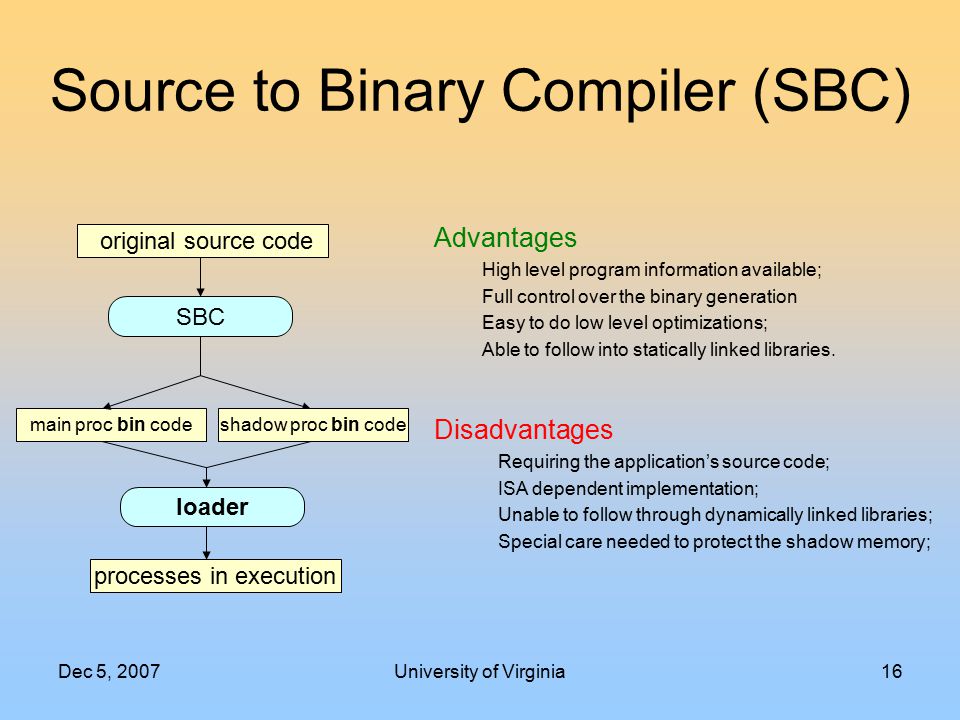 Source to Binary Compiler (SBC)

original source code

SBC

main proc bin code

shadow proc bin code

loader

processes in execution

Advantages

High level program information available;
Full control over the binary generation
Easy to do low level optimizations;
Able to follow into statically linked libraries.

Disadvantages

Requiring the application's source code;
ISA dependent implementation;
Unable to follow through dynamically linked libraries;
Special care needed to protect the shadow memory;

Dec 5, 2007

University of Virginia

16